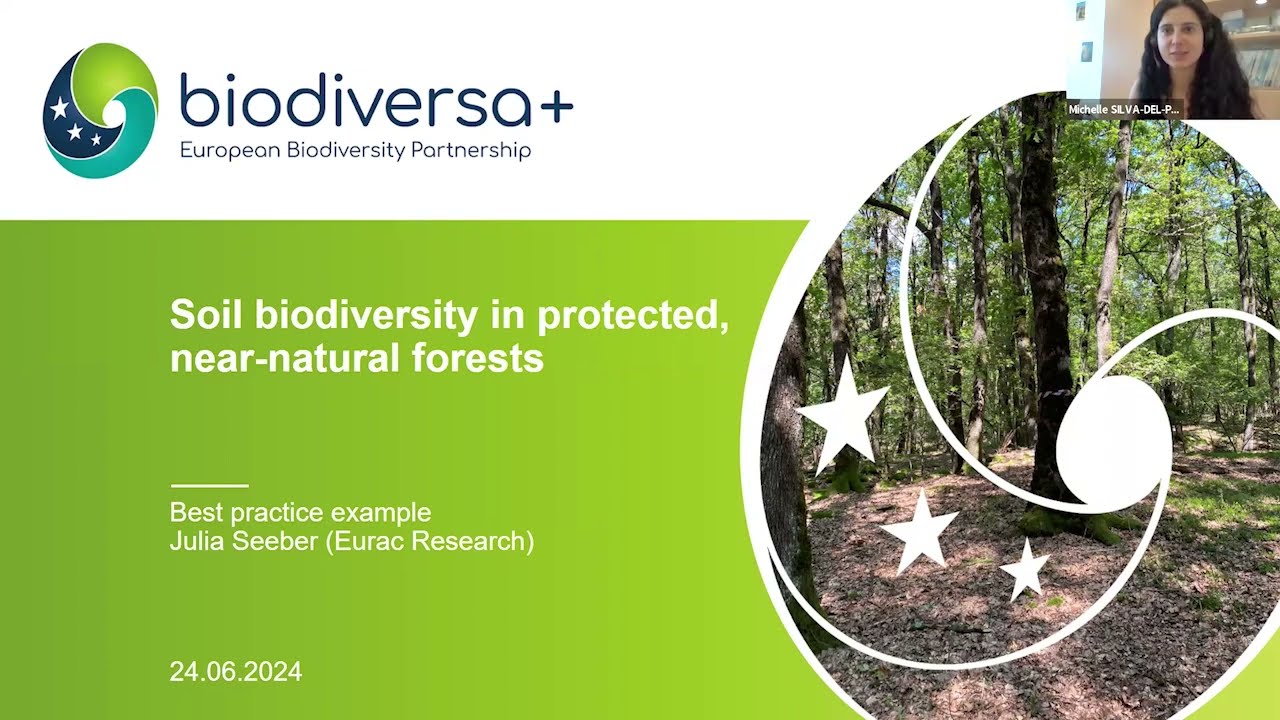 biodiversa+
European Biodiversity Partnership

Michelle SILVA-DEL-P...

Soil biodiversity in protected, near-natural forests

Best practice example
Julia Seeber (Eurac Research)

24.06.2024